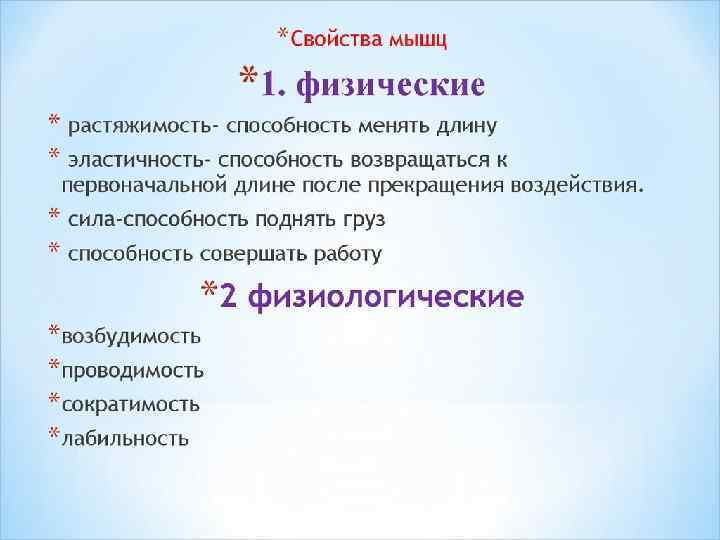 *Свойства мышц

*1. физические

* растяжимость- способность менять длину

* эластичность- способность возвращаться к первоначальной длине после прекращения воздействия.

* сила-способность поднять груз

* способность совершать работу

*2 физиологические

*возбудимость

*проводимость

*сократимость

*лабильность